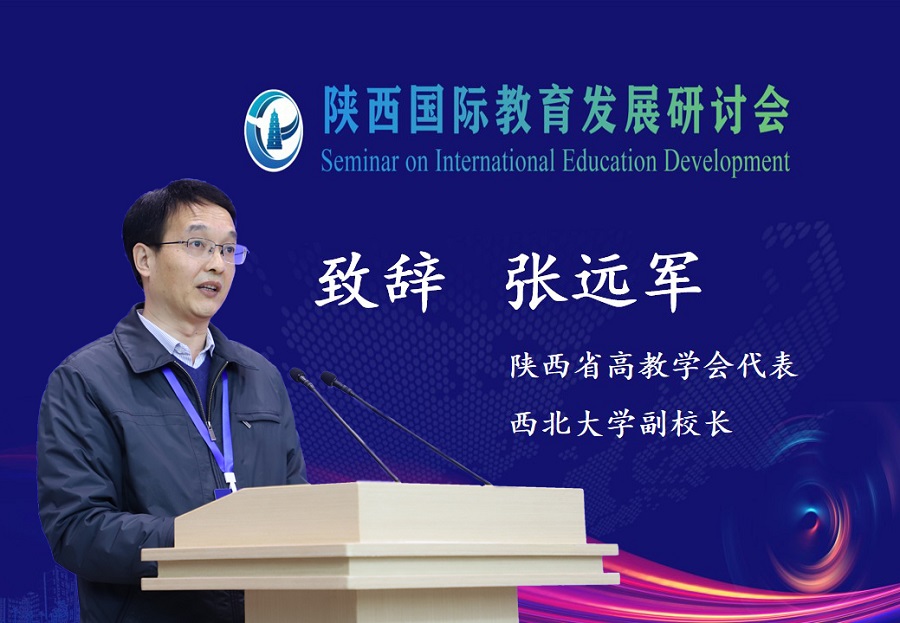 陕西国际教育发展研讨会
Seminar on International Education Development

致辞 张远军

陕西省高教学会代表
西北大学副校长